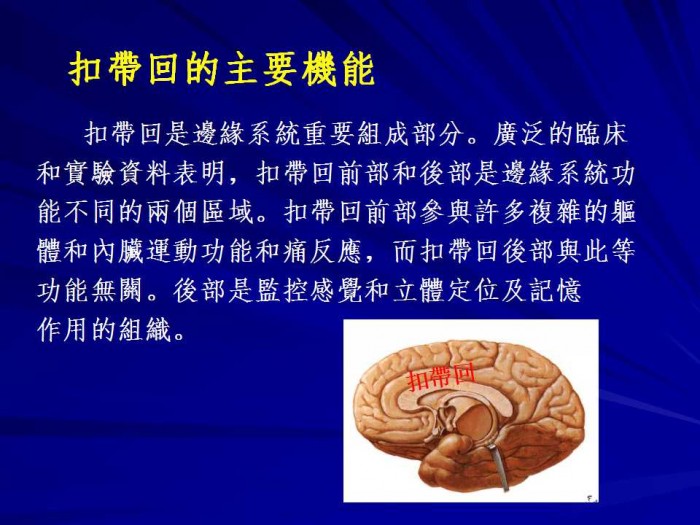 扣帶回的主要機能

扣帶回是邊緣系統重要組成部分。廣泛的臨床和實驗資料表明，扣帶回前部和後部是邊緣系統功能不同的兩個區域。扣帶回前部參與許多複雜的軀體和內臟運動功能和痛反應，而扣帶回後部與此等功能無關。後部是監控感覺和立體定位及記憶作用的組織。

扣帶回